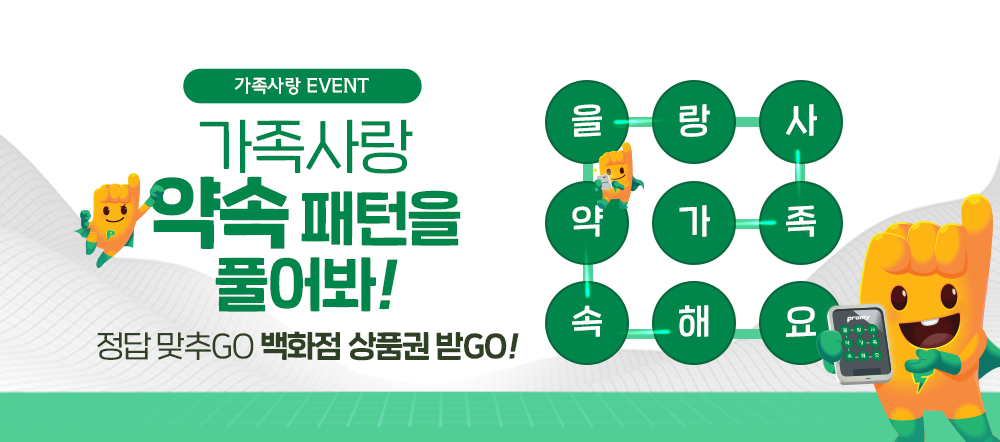 가족사랑 EVENT

가족사랑
약속 패턴을
풀어봐!

정답 맞추GO 백화점 상품권 받GO!

을 랑 사
약 가 족
속 해 요

promy